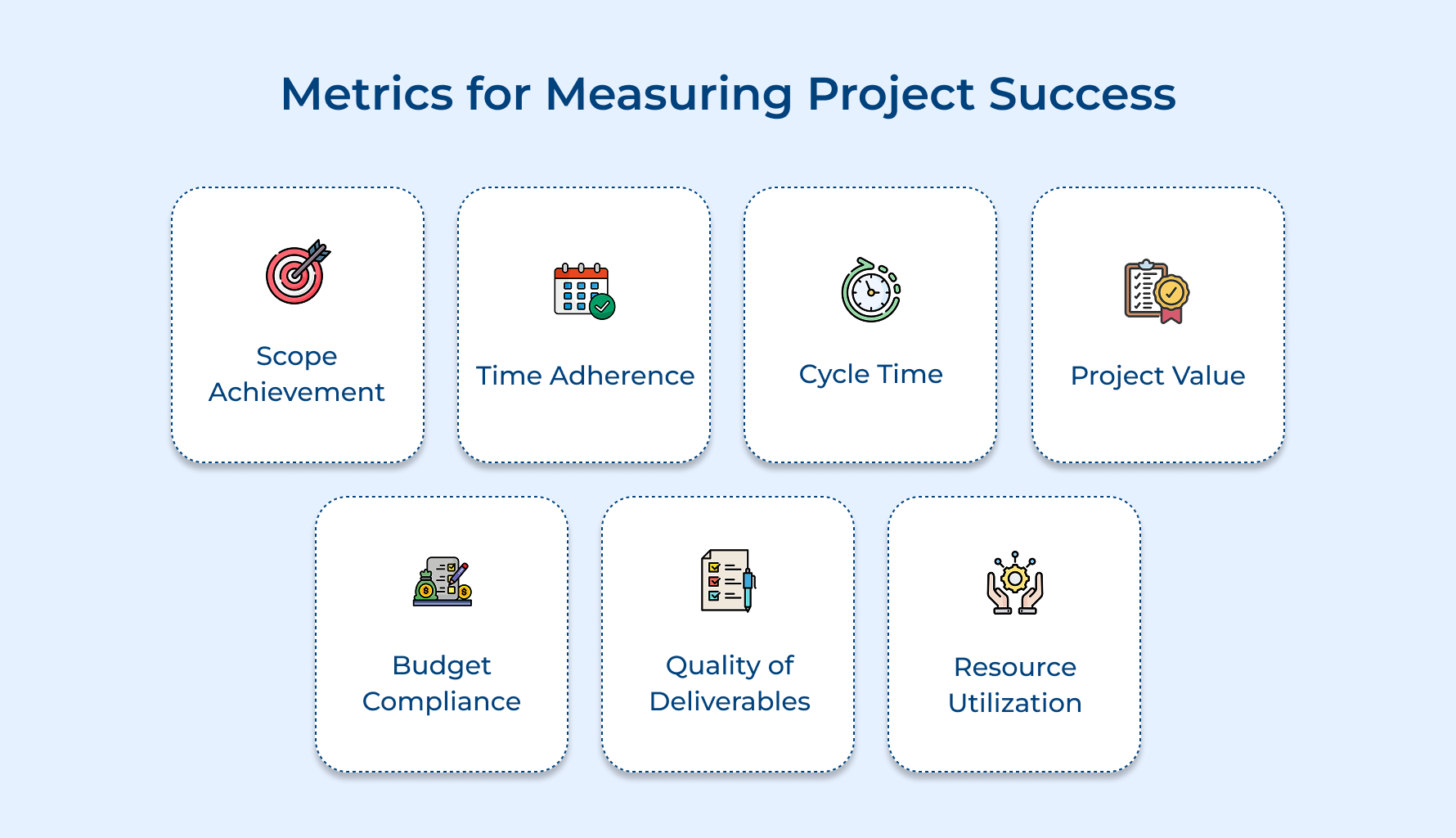 Metrics for Measuring Project Success

Scope Achievement

Time Adherence

Cycle Time

Project Value

Budget Compliance

Quality of Deliverables

Resource Utilization